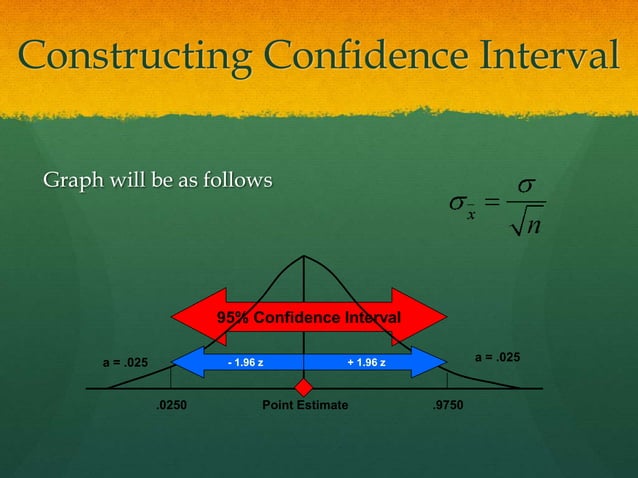 Constructing Confidence Interval

Graph will be as follows

$\sigma_{\bar{x}} = \frac{\sigma}{\sqrt{n}}$

95% Confidence Interval

a = .025

- 1.96 z

+ 1.96 z

a = .025

.0250

Point Estimate

.9750